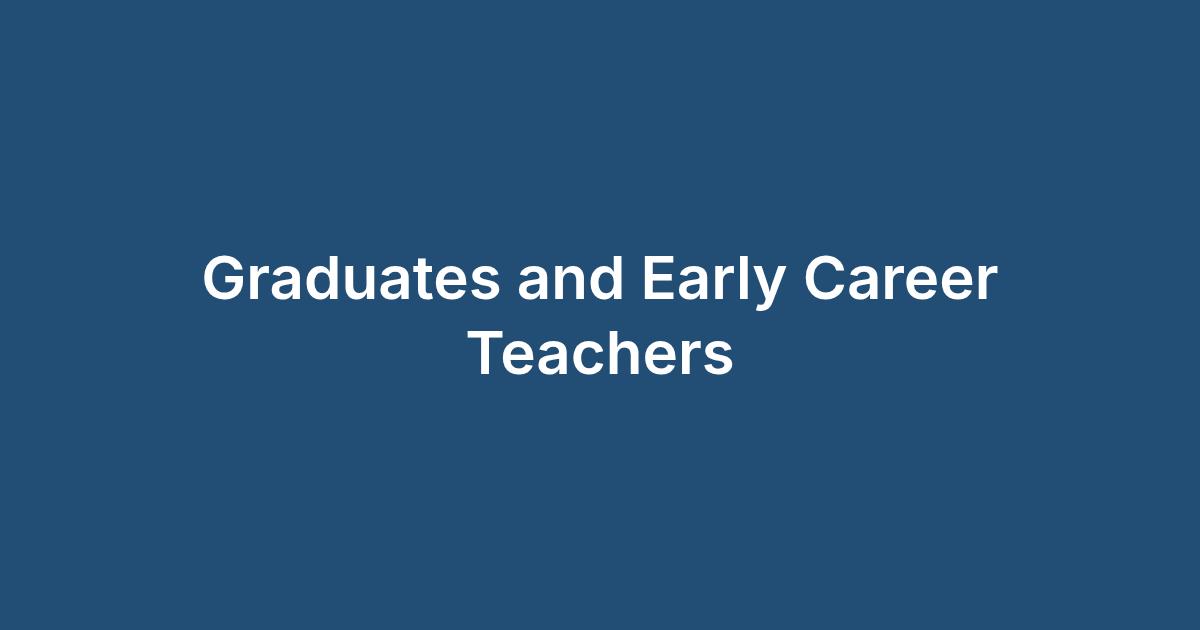 Graduates and Early Career Teachers